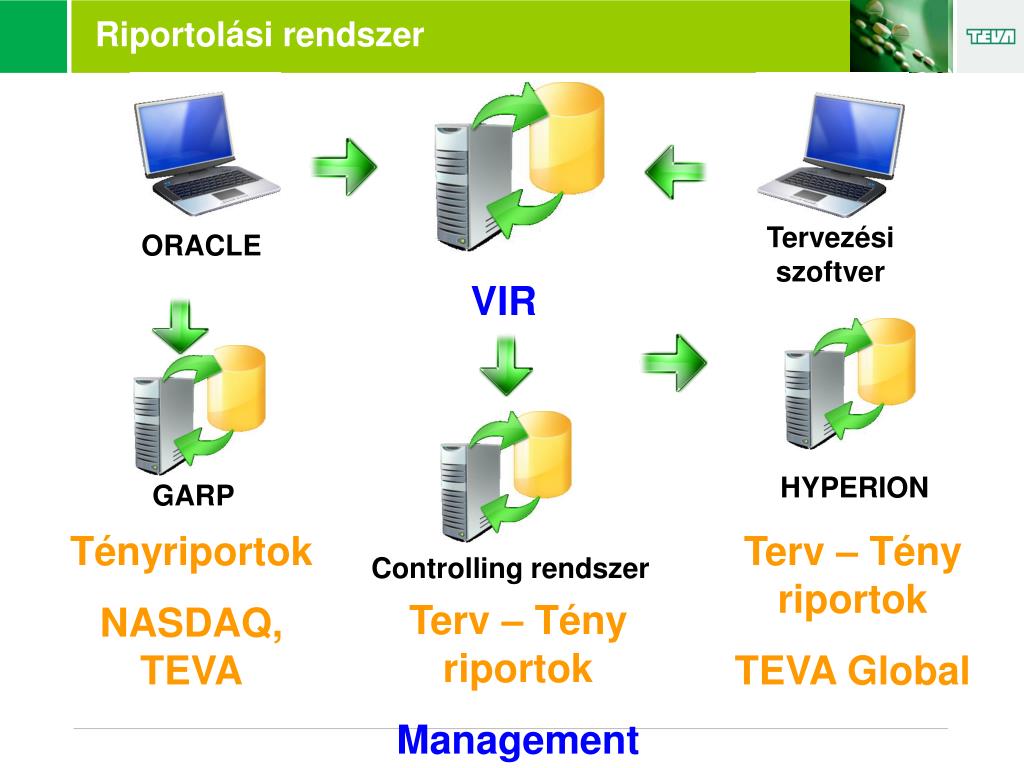 Riportolási rendszer

TEVA

ORACLE

VIR

Tervezési szoftver

GARP

Tényriportok

NASDAQ, TEVA

Controlling rendszer

Terv – Tény riportok

Management

HYPERION

Terv – Tény riportok

TEVA Global